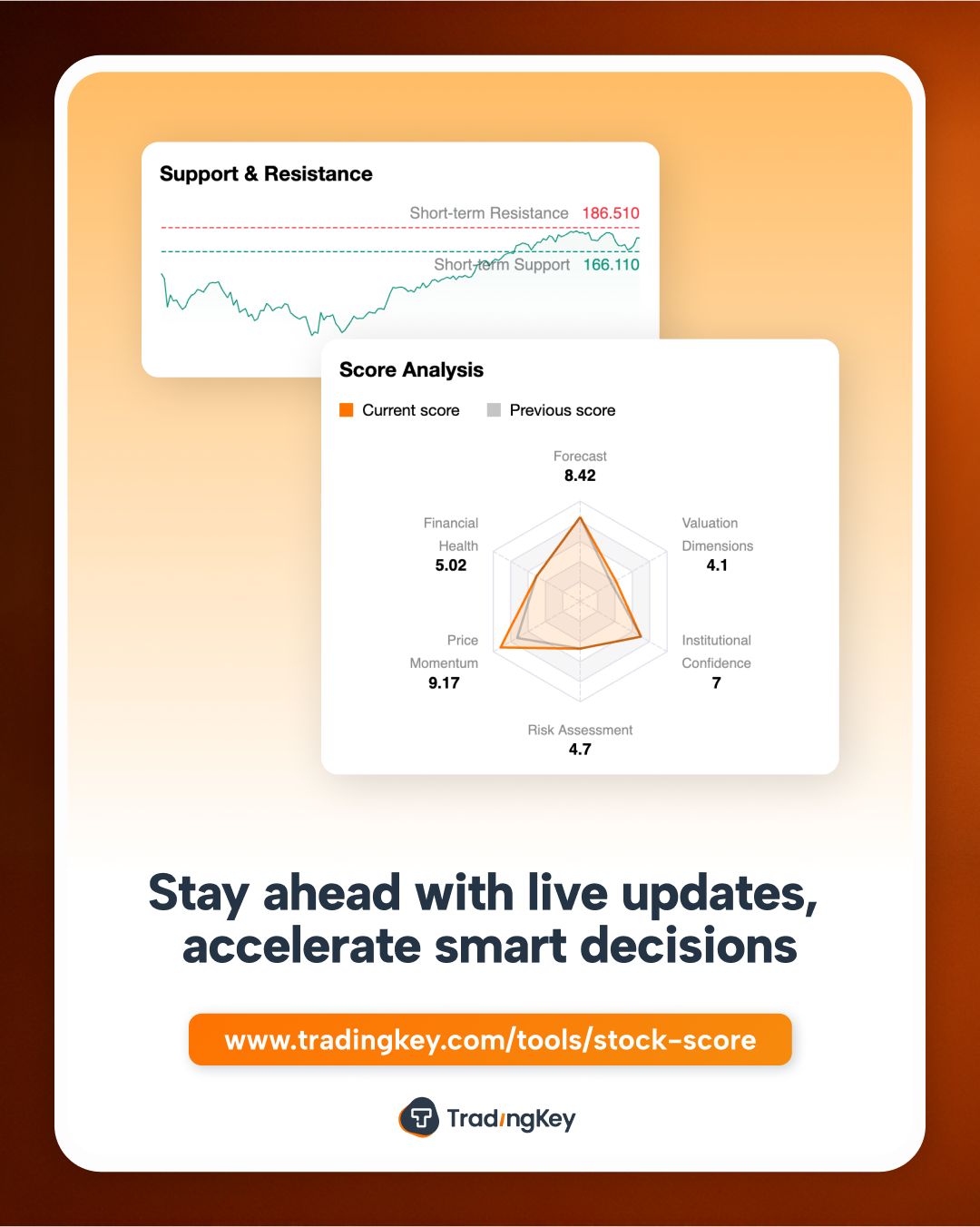 Support & Resistance

Short-term Resistance 186.510

Short-term Support 166.110

Score Analysis

Current score Previous score

Forecast
8.42

Financial Health
5.02

Valuation Dimensions
4.1

Price Momentum
9.17

Institutional Confidence
7

Risk Assessment
4.7

Stay ahead with live updates, accelerate smart decisions

www.tradingkey.com/tools/stock-score

TradingKey